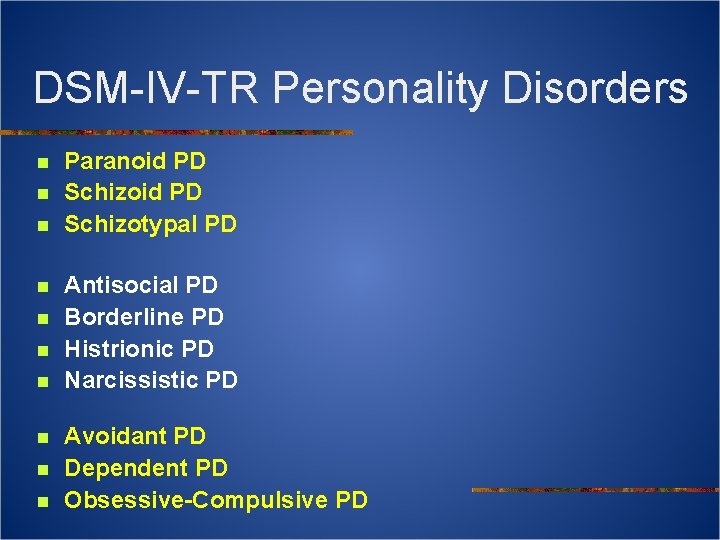 DSM-IV-TR Personality Disorders

- Paranoid PD
- Schizoid PD
- Schizotypal PD

- Antisocial PD
- Borderline PD
- Histrionic PD
- Narcissistic PD

- Avoidant PD
- Dependent PD
- Obsessive-Compulsive PD